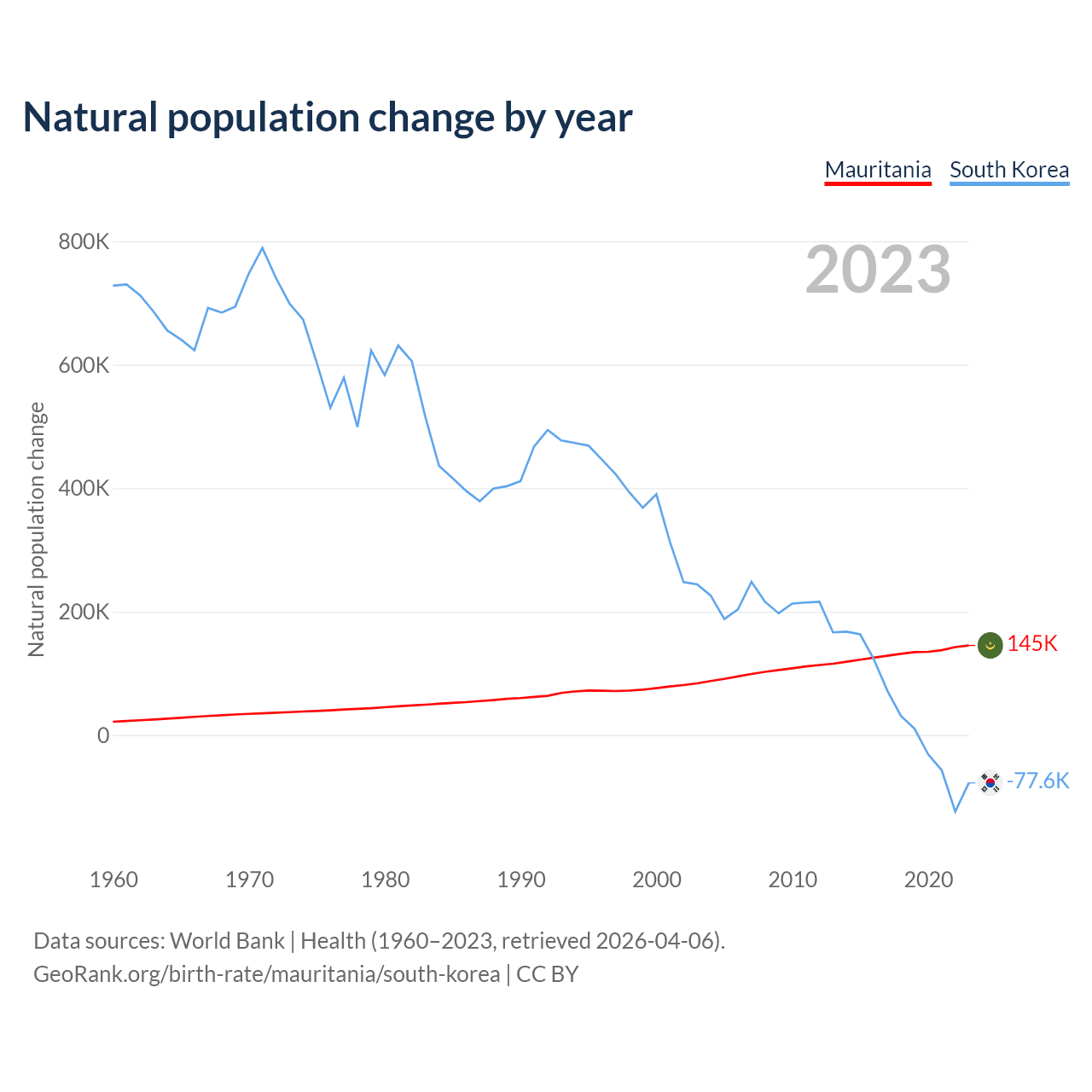 Natural population change by year

Mauritania South Korea

2023

Natural population change

800K
600K
400K
200K
0

145K
-77.6K

1960 1970 1980 1990 2000 2010 2020

Data sources: World Bank | Health (1960–2023, retrieved 2026-04-06).
GeoRank.org/birth-rate/mauritania/south-korea | CC BY